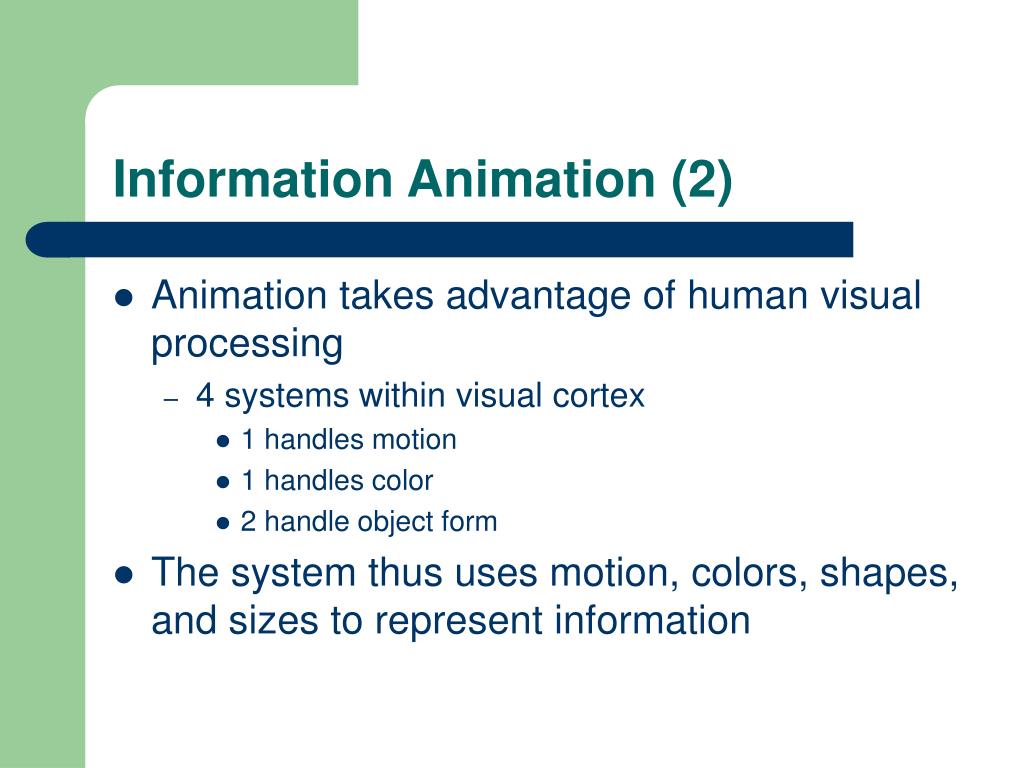 Information Animation (2)

- Animation takes advantage of human visual processing
  - 4 systems within visual cortex
    - 1 handles motion
    - 1 handles color
    - 2 handle object form
- The system thus uses motion, colors, shapes, and sizes to represent information